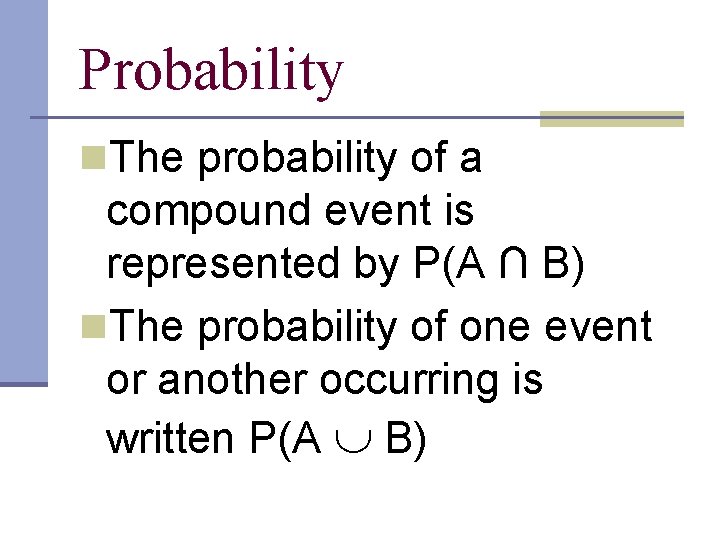 Probability

The probability of a compound event is represented by $P(A \cap B)$

The probability of one event or another occurring is written $P(A \cup B)$